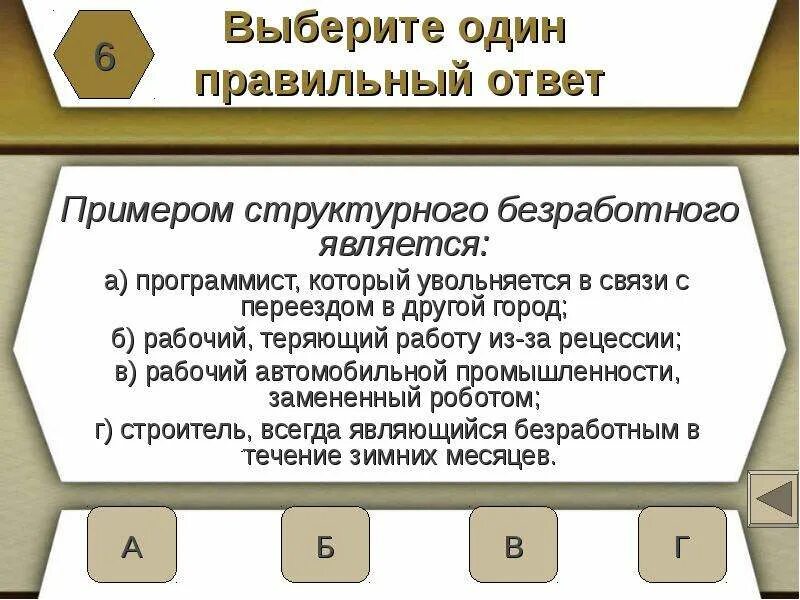 6

Выберите один правильный ответ

Примером структурного безработного является:

а) программист, который увольняется в связи с переездом в другой город;

б) рабочий, теряющий работу из-за рецессии;

в) рабочий автомобильной промышленности, замененный роботом;

г) строитель, всегда являющийся безработным в течение зимних месяцев.

А

Б

В

Г